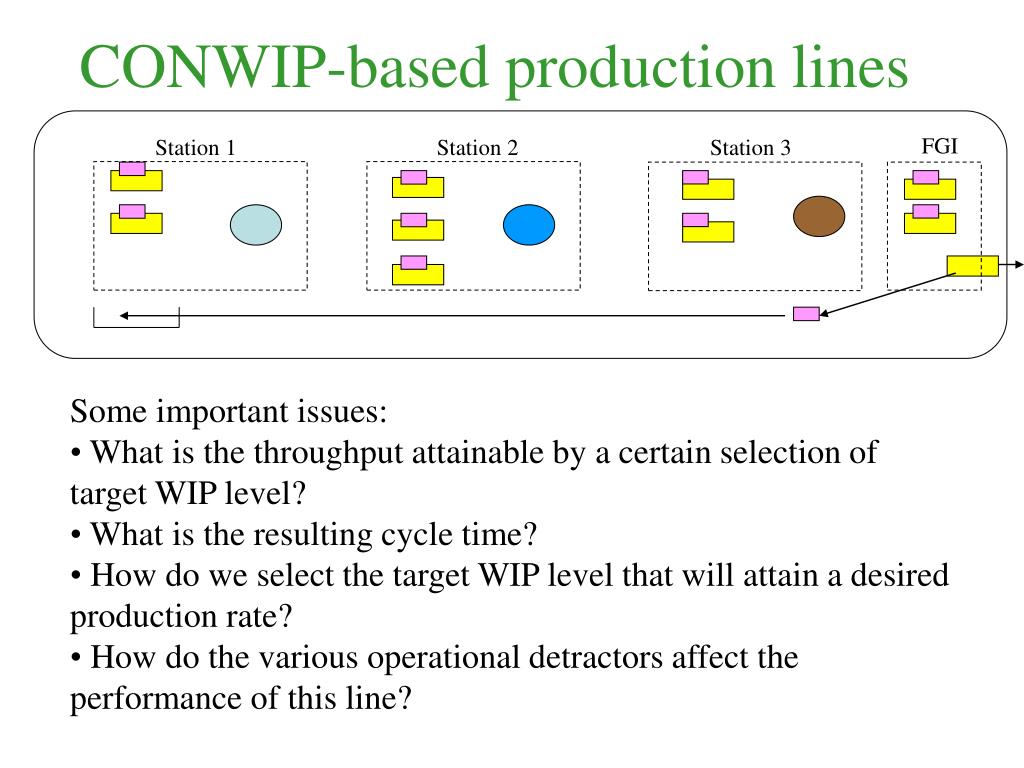 CONWIP-based production lines

Station 1
Station 2
Station 3
FGI

Some important issues:
• What is the throughput attainable by a certain selection of target WIP level?
• What is the resulting cycle time?
• How do we select the target WIP level that will attain a desired production rate?
• How do the various operational detractors affect the performance of this line?